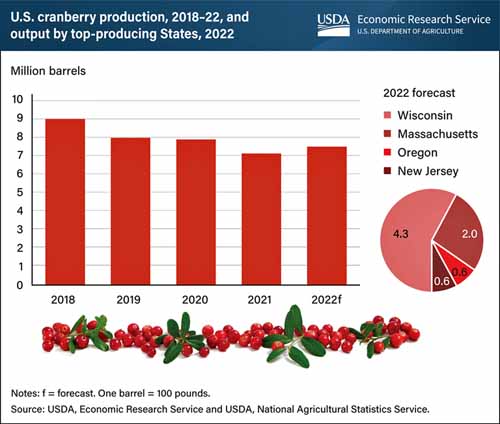 U.S. cranberry production, 2018–22, and output by top-producing States, 2022

USDA Economic Research Service
U.S. DEPARTMENT OF AGRICULTURE

Million barrels

10
9
8
7
6
5
4
3
2
1
0

2018
2019
2020
2021
2022f

2022 forecast
Wisconsin
Massachusetts
Oregon
New Jersey

4.3
2.0
0.6
0.6

Notes: f = forecast. One barrel = 100 pounds.
Source: USDA, Economic Research Service and USDA, National Agricultural Statistics Service.